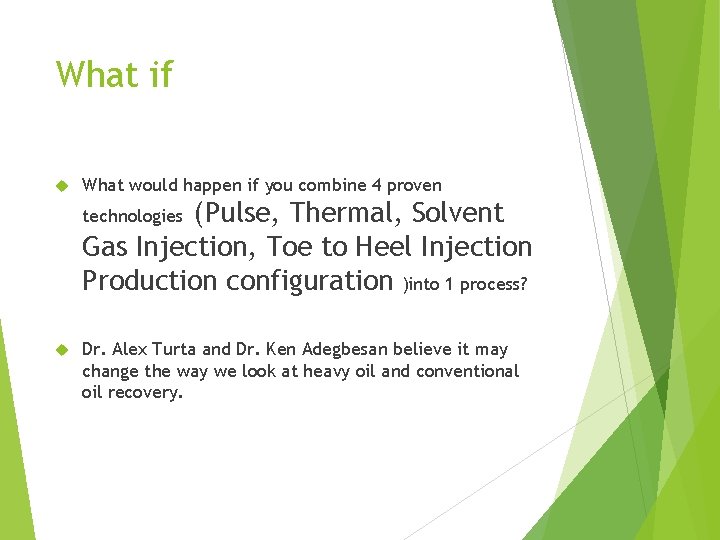 What if

What would happen if you combine 4 proven technologies (Pulse, Thermal, Solvent Gas Injection, Toe to Heel Injection Production configuration )into 1 process?

Dr. Alex Turta and Dr. Ken Adegbesan believe it may change the way we look at heavy oil and conventional oil recovery.